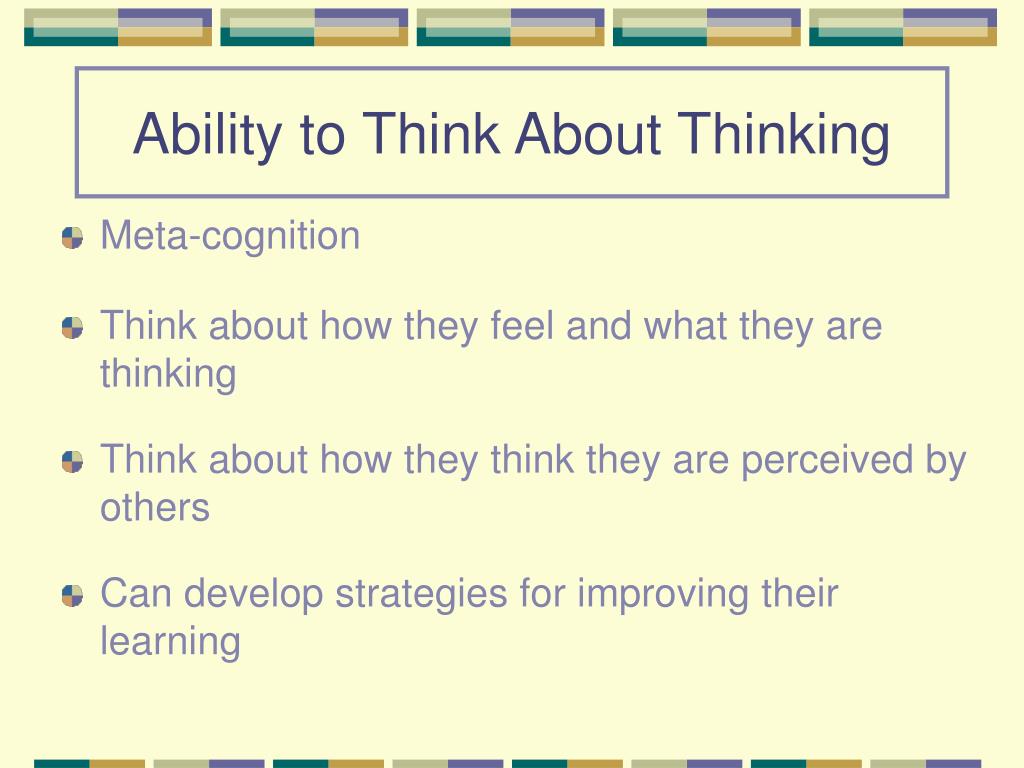 Ability to Think About Thinking

Meta-cognition

Think about how they feel and what they are thinking

Think about how they think they are perceived by others

Can develop strategies for improving their learning